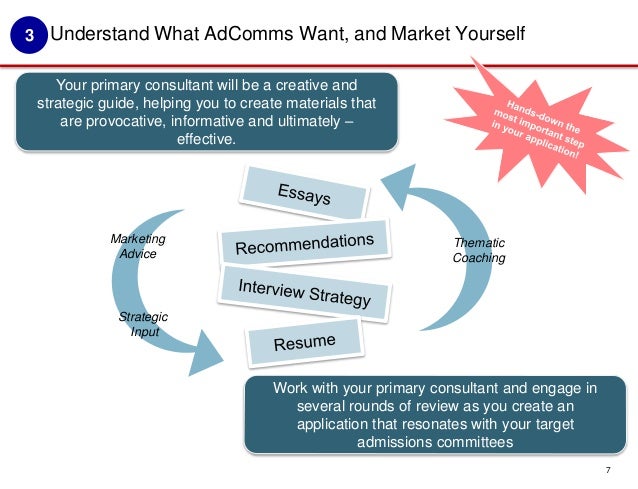 3 Understand What AdComms Want, and Market Yourself

Your primary consultant will be a creative and strategic guide, helping you to create materials that are provocative, informative and ultimately – effective.

Hands-down the most important step in your application!

Essays

Recommendations

Interview Strategy

Resume

Marketing Advice

Strategic Input

Thematic Coaching

Work with your primary consultant and engage in several rounds of review as you create an application that resonates with your target admissions committees

7